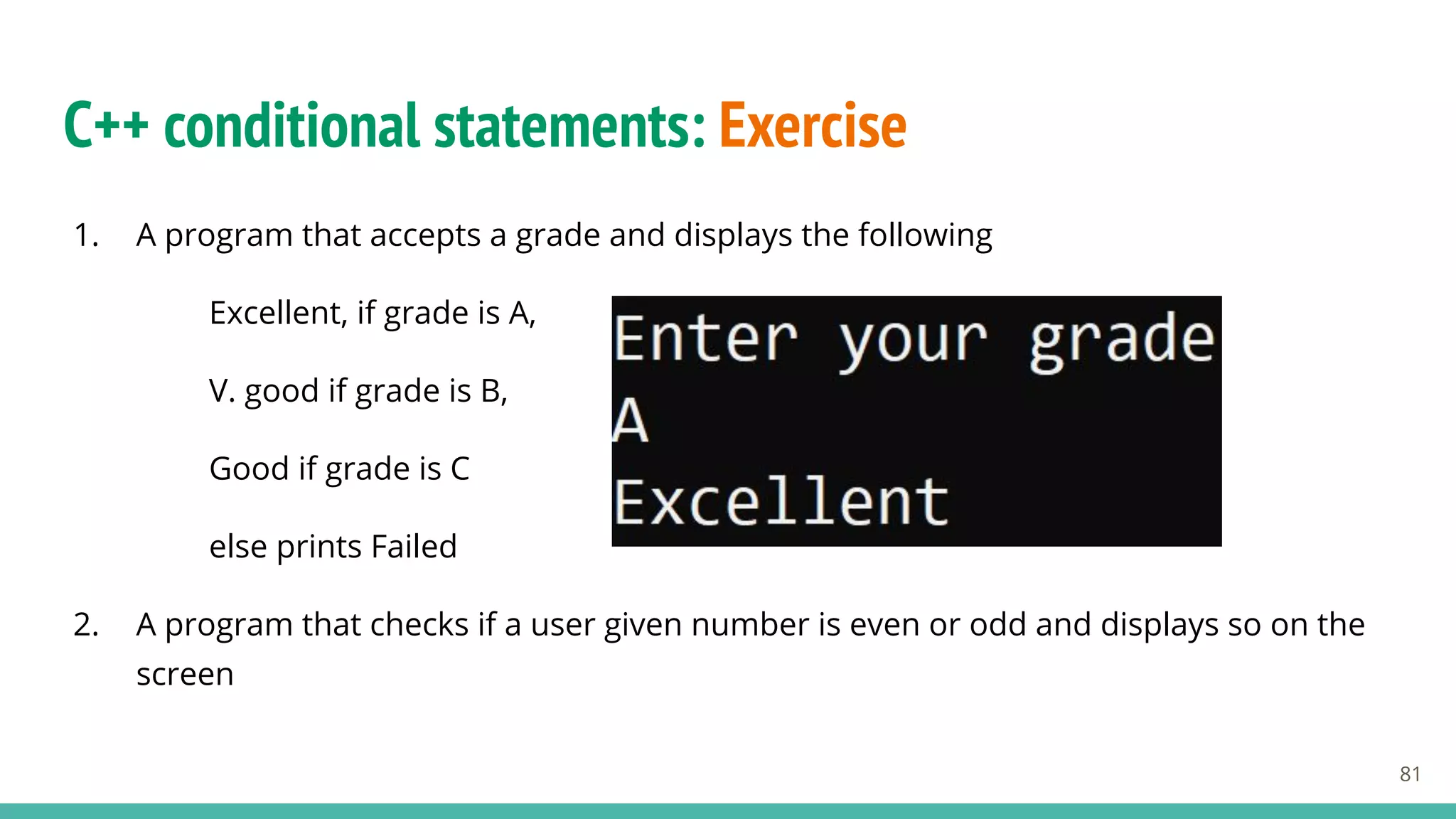 C++ conditional statements: Exercise

1. A program that accepts a grade and displays the following

Excellent, if grade is A,

V. good if grade is B,

Good if grade is C

else prints Failed

Enter your grade
A
Excellent

2. A program that checks if a user given number is even or odd and displays so on the screen

81